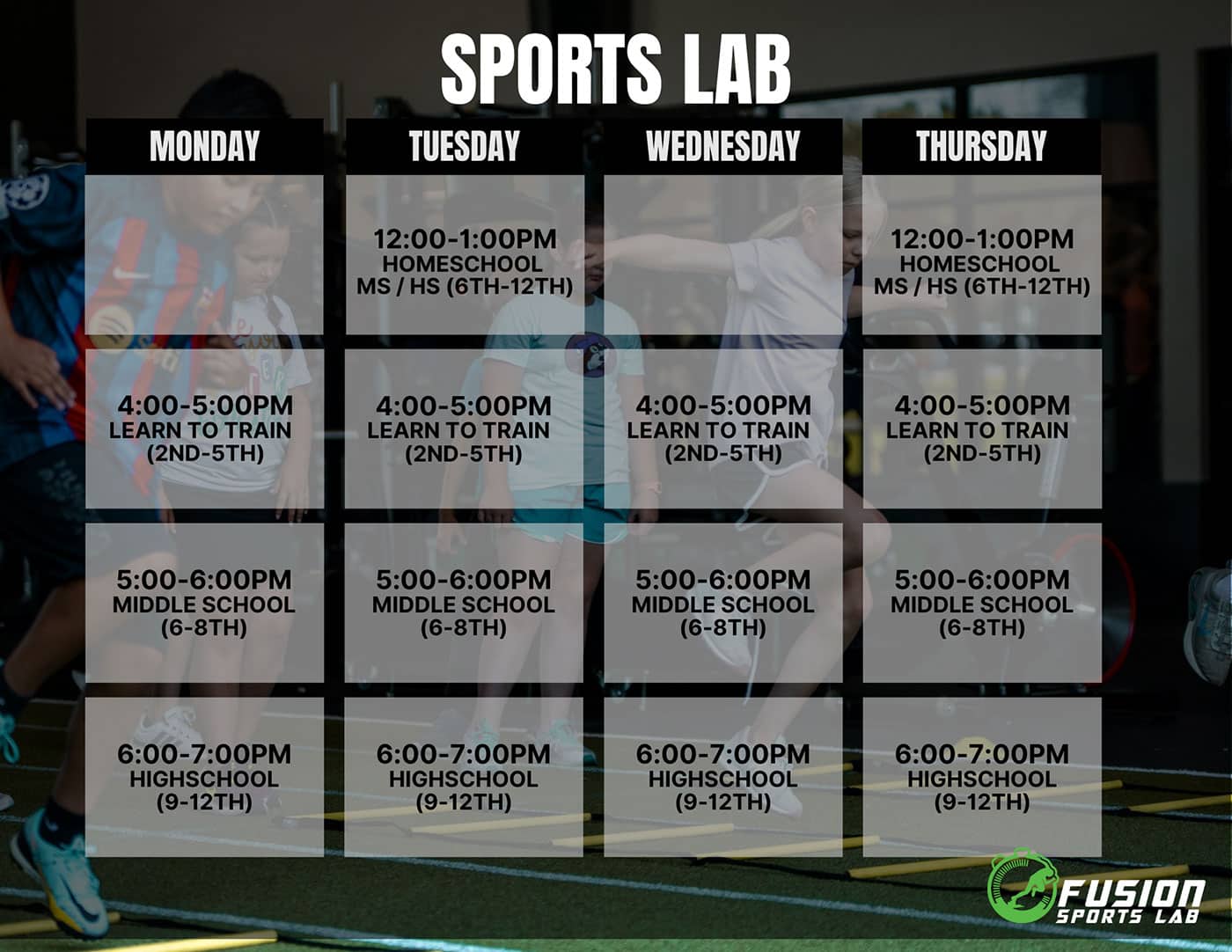 SPORTS LAB

| MONDAY | TUESDAY | WEDNESDAY | THURSDAY |
|---|---|---|---|
| | 12:00-1:00PM HOMESCHOOL MS / HS (6TH-12TH) | | 12:00-1:00PM HOMESCHOOL MS / HS (6TH-12TH) |
| 4:00-5:00PM LEARN TO TRAIN (2ND-5TH) | 4:00-5:00PM LEARN TO TRAIN (2ND-5TH) | 4:00-5:00PM LEARN TO TRAIN (2ND-5TH) | 4:00-5:00PM LEARN TO TRAIN (2ND-5TH) |
| 5:00-6:00PM MIDDLE SCHOOL (6-8TH) | 5:00-6:00PM MIDDLE SCHOOL (6-8TH) | 5:00-6:00PM MIDDLE SCHOOL (6-8TH) | 5:00-6:00PM MIDDLE SCHOOL (6-8TH) |
| 6:00-7:00PM HIGHSCHOOL (9-12TH) | 6:00-7:00PM HIGHSCHOOL (9-12TH) | 6:00-7:00PM HIGHSCHOOL (9-12TH) | 6:00-7:00PM HIGHSCHOOL (9-12TH) |

FUSION SPORTS LAB